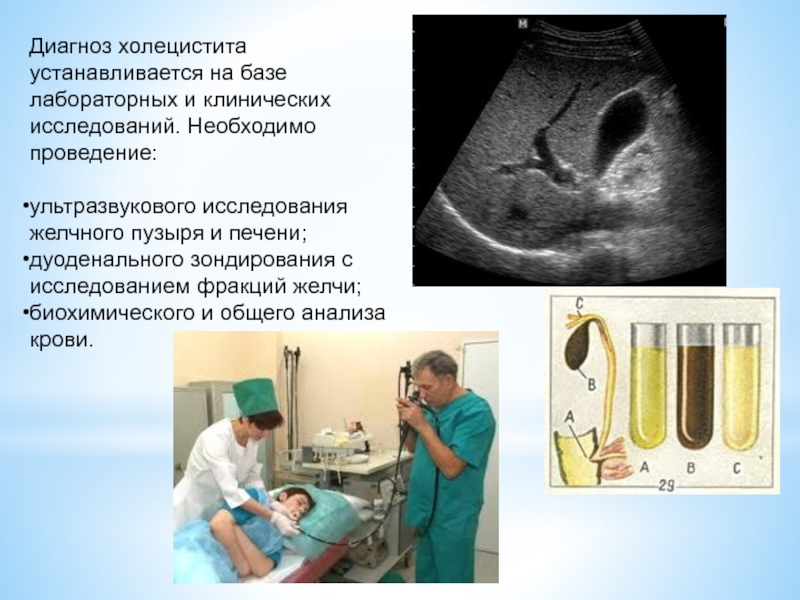 Диагноз холецистита устанавливается на базе лабораторных и клинических исследований. Необходимо проведение:

•ультразвукового исследования желчного пузыря и печени;
•дуоденального зондирования с исследованием фракций желчи;
•биохимического и общего анализа крови.

M

C
B
A
A B C
29